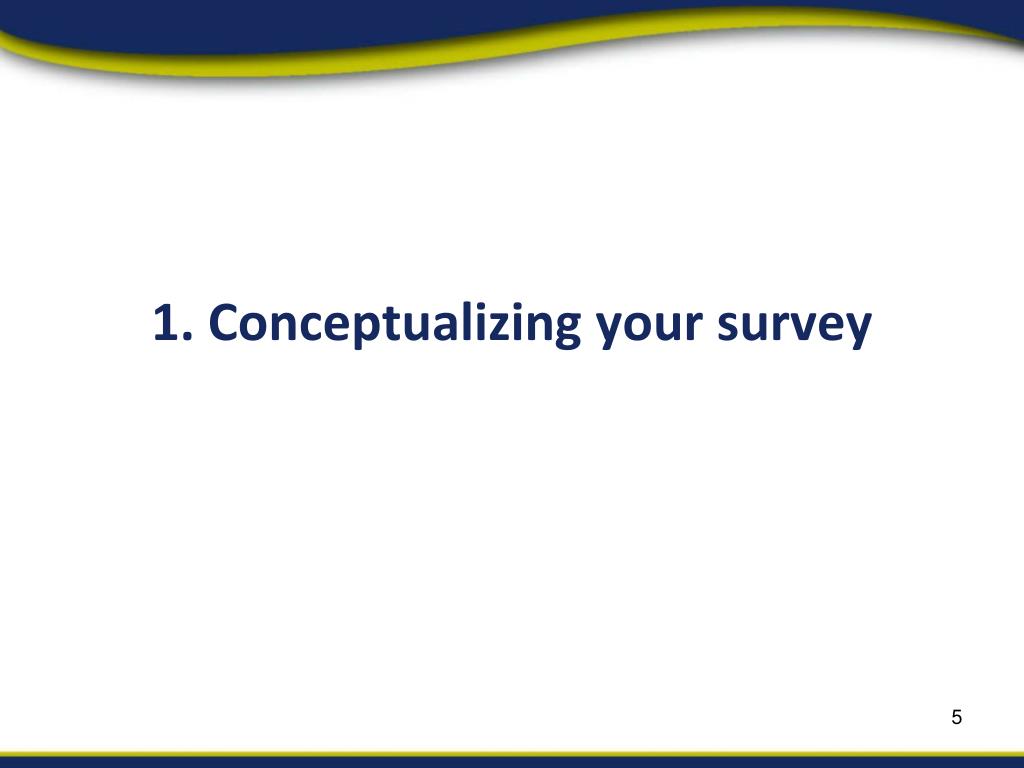 1. Conceptualizing your survey

5